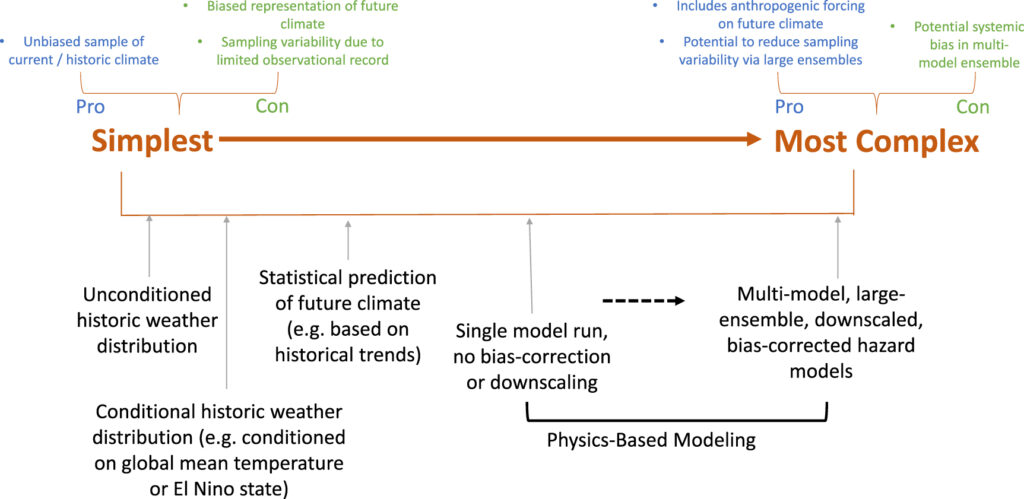 • Unbiased sample of current / historic climate

• Biased representation of future climate
• Sampling variability due to limited observational record

Pro Con

• Includes anthropogenic forcing on future climate
• Potential to reduce sampling variability via large ensembles

• Potential systemic bias in multi-model ensemble

Pro Con

Simplest

Most Complex

Unconditioned historic weather distribution

Conditional historic weather distribution (e.g. conditioned on global mean temperature or El Nino state)

Statistical prediction of future climate (e.g. based on historical trends)

Single model run, no bias-correction or downscaling

Multi-model, large-ensemble, downscaled, bias-corrected hazard models

Physics-Based Modeling